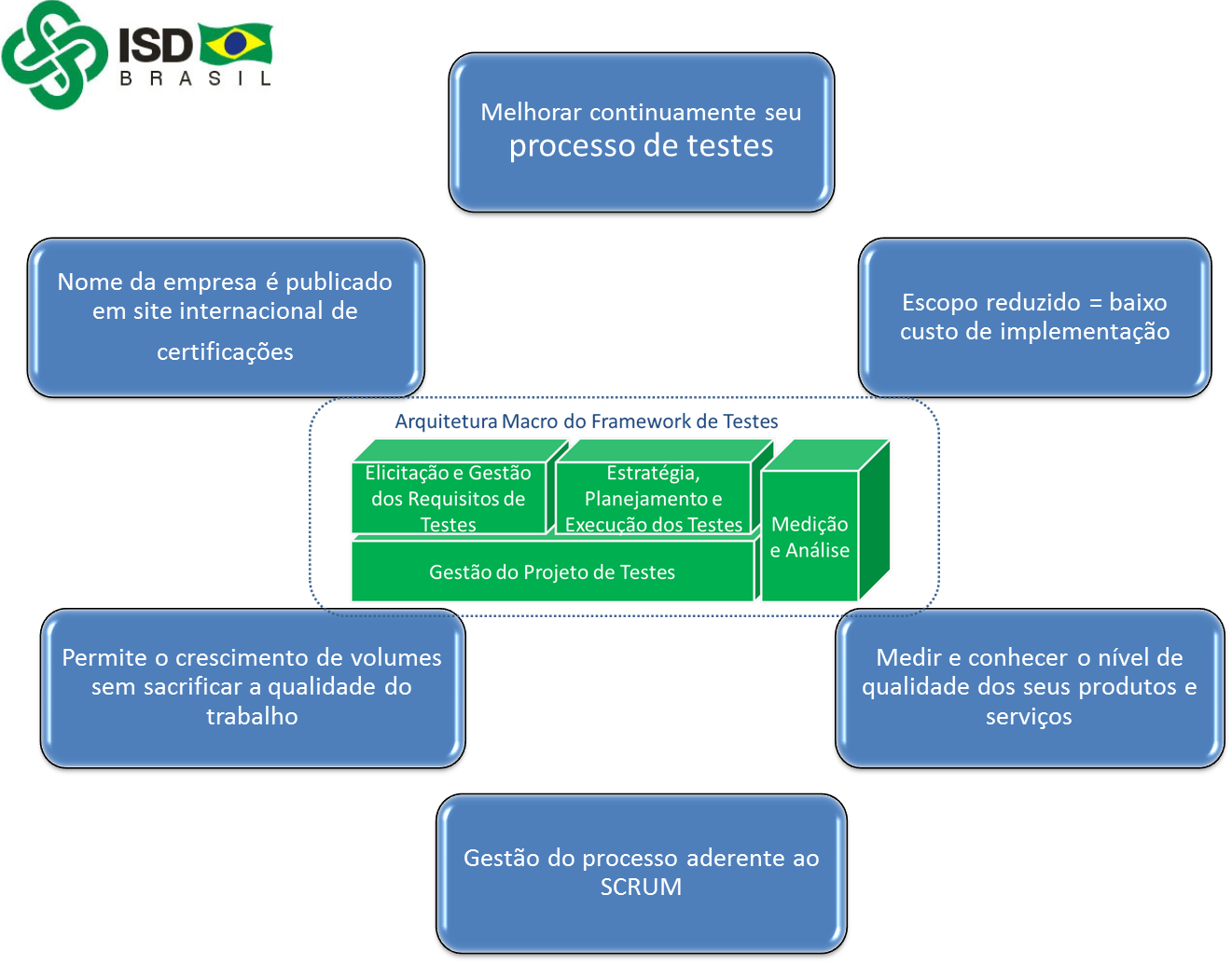 ISD BRASIL

Melhorar continuamente seu processo de testes

Nome da empresa é publicado em site internacional de certificações

Escopo reduzido = baixo custo de implementação

Arquitetura Macro do Framework de Testes

Elicitação e Gestão dos Requisitos de Testes

Estratégia, Planejamento e Execução dos Testes

Medição e Análise

Gestão do Projeto de Testes

Permite o crescimento de volumes sem sacrificar a qualidade do trabalho

Medir e conhecer o nível de qualidade dos seus produtos e serviços

Gestão do processo aderente ao SCRUM